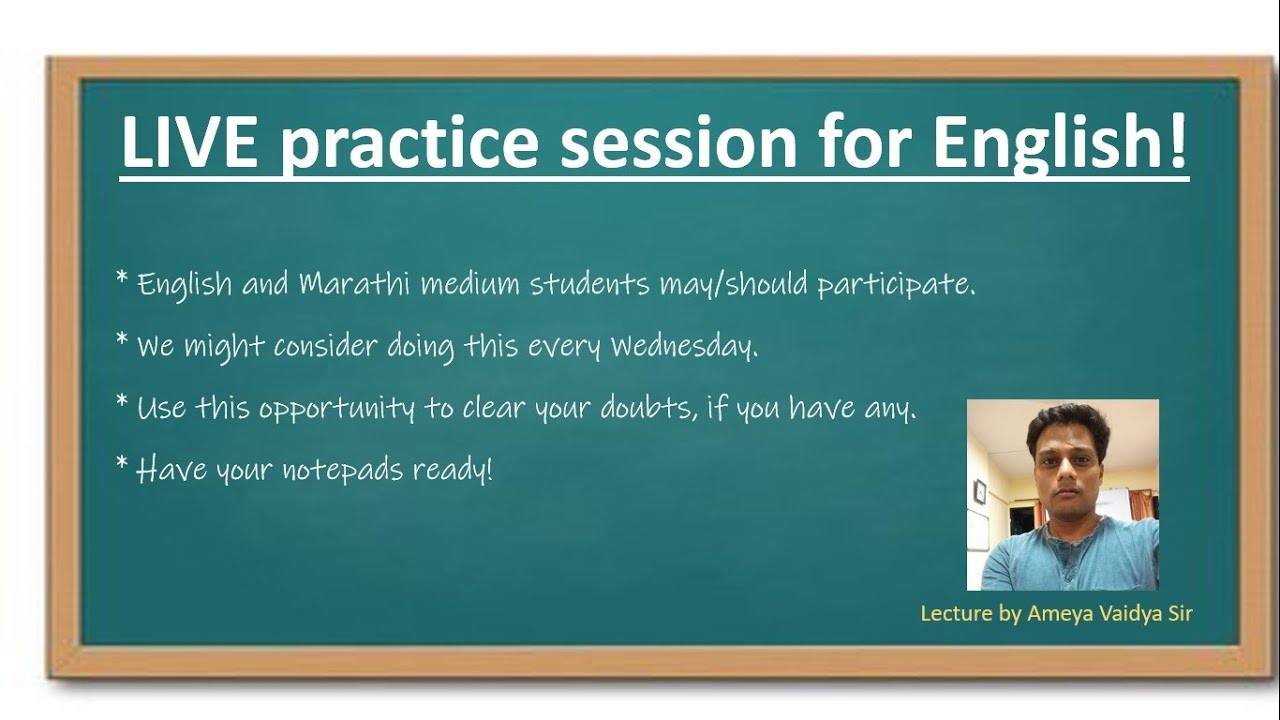 LIVE practice session for English!

* English and Marathi medium students may/should participate.

* We might consider doing this every Wednesday.

* Use this opportunity to clear your doubts, if you have any.

* Have your notepads ready!

Lecture by Ameya Vaidya Sir